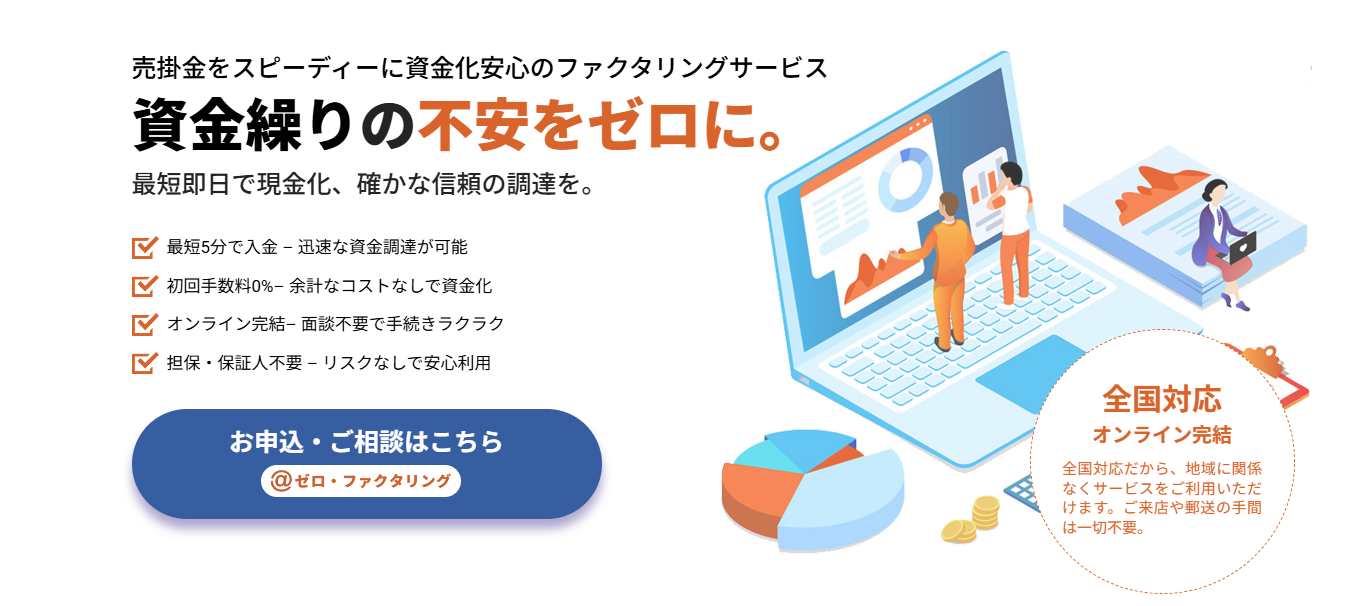 売掛金をスピーディーに資金化安心のファクタリングサービス

資金繰りの不安をゼロに。

最短即日で現金化、確かな信頼の調達を。

最短5分で入金 – 迅速な資金調達が可能

初回手数料0%– 余計なコストなしで資金化

オンライン完結– 面談不要で手続きラクラク

担保・保証人不要 – リスクなしで安心利用

お申込・ご相談はこちら

@ゼロ・ファクタリング

全国対応

オンライン完結

全国対応だから、地域に関係なくサービスをご利用いただけます。ご来店や郵送の手間は一切不要。